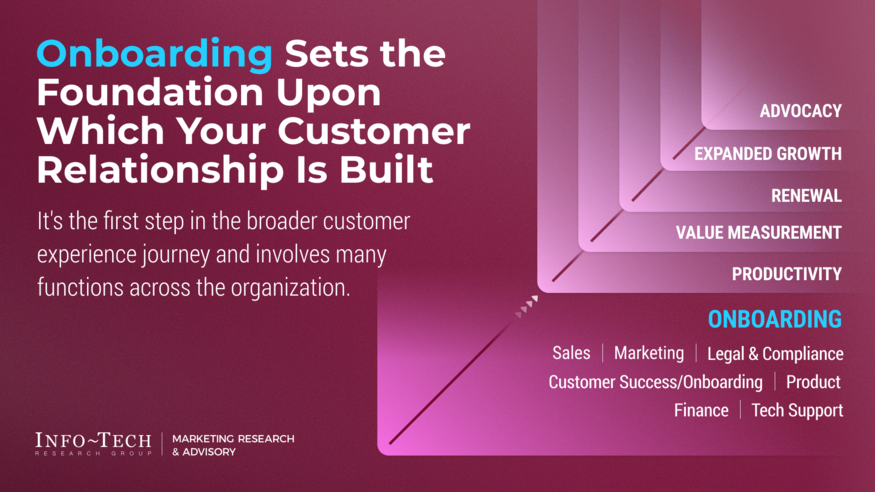 Onboarding Sets the Foundation Upon Which Your Customer Relationship Is Built

It's the first step in the broader customer experience journey and involves many functions across the organization.

ADVOCACY

EXPANDED GROWTH

RENEWAL

VALUE MEASUREMENT

PRODUCTIVITY

ONBOARDING

Sales | Marketing | Legal & Compliance

Customer Success/Onboarding | Product

Finance | Tech Support

INFO~TECH
RESEARCH GROUP | MARKETING RESEARCH & ADVISORY